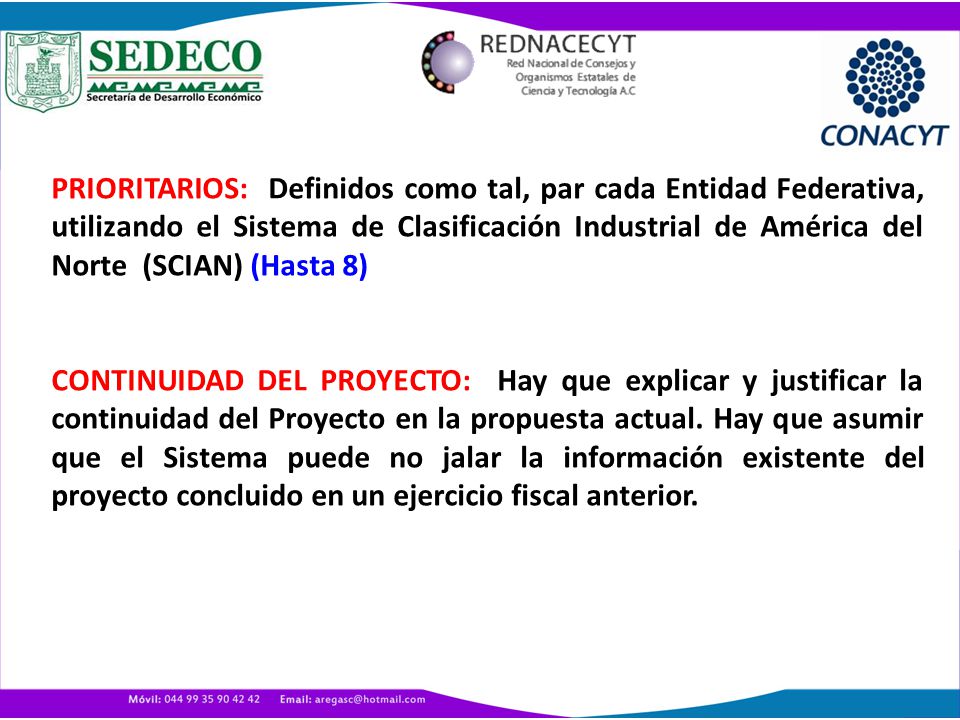 SEDECO
Secretaría de Desarrollo Económico

REDNACECYT
Red Nacional de Consejos y Organismos Estatales de Ciencia y Tecnología A.C

CONACYT

PRIORITARIOS: Definidos como tal, par cada Entidad Federativa, utilizando el Sistema de Clasificación Industrial de América del Norte (SCIAN) (Hasta 8)

CONTINUIDAD DEL PROYECTO: Hay que explicar y justificar la continuidad del Proyecto en la propuesta actual. Hay que asumir que el Sistema puede no jalar la información existente del proyecto concluido en un ejercicio fiscal anterior.

Móvil: 044 99 35 90 42 42 Email: aregasc@hotmail.com